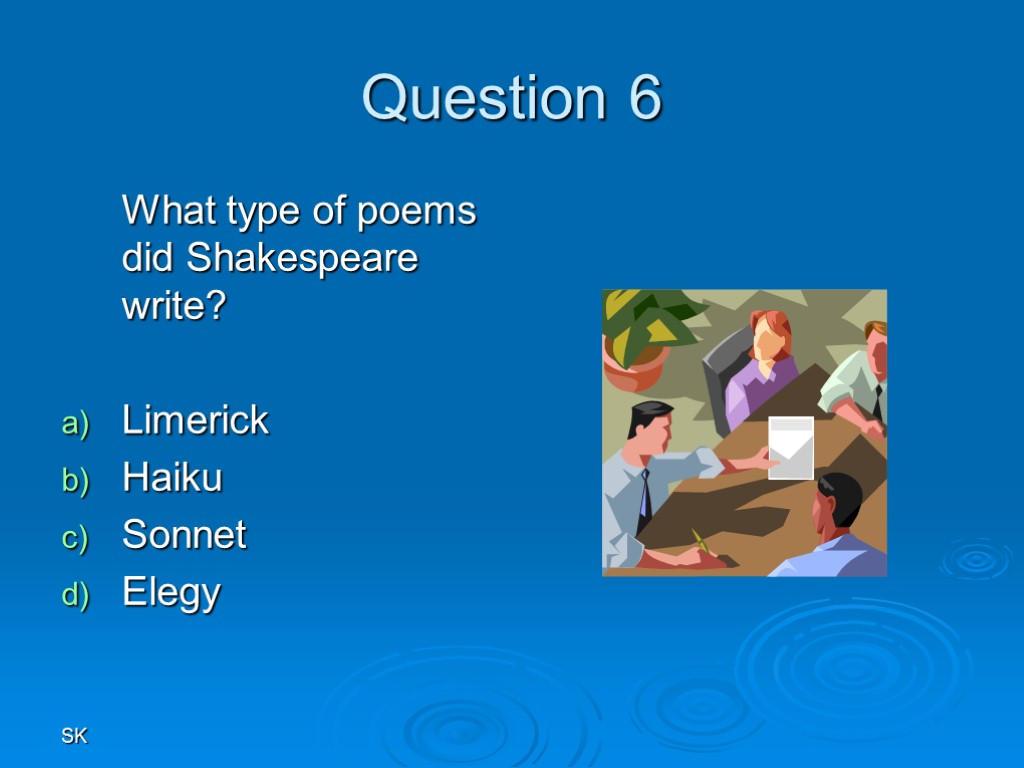 Question 6

What type of poems did Shakespeare write?

a) Limerick
b) Haiku
c) Sonnet
d) Elegy

SK